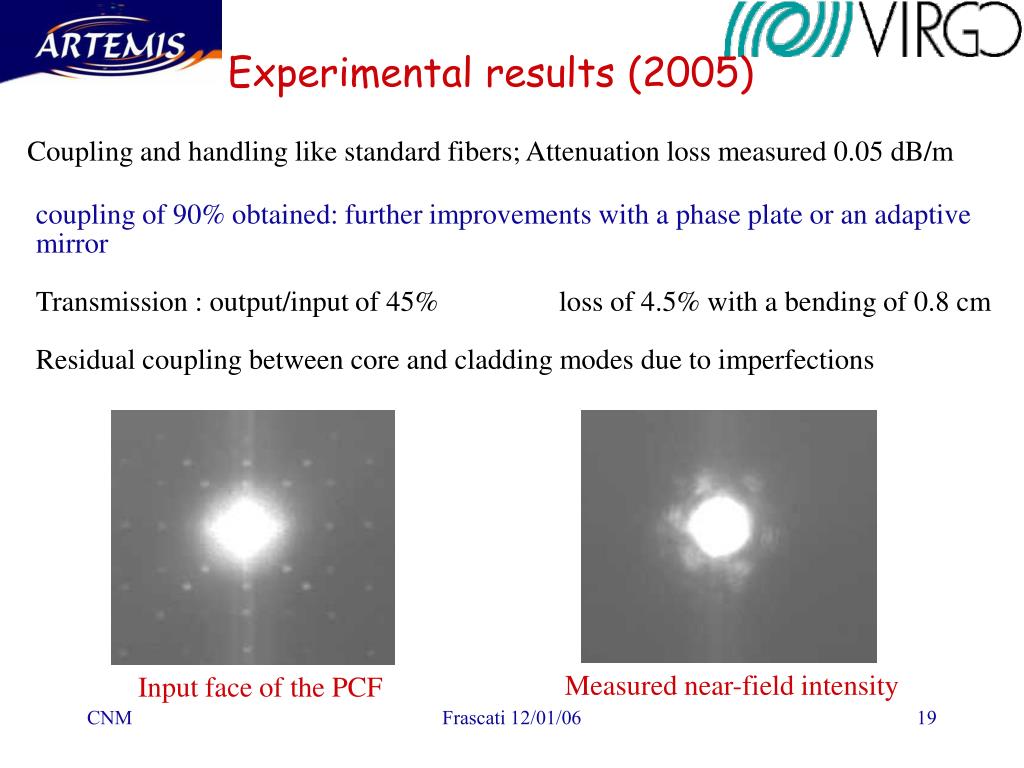 ARTEMIS

VIRGO

Experimental results (2005)

Coupling and handling like standard fibers; Attenuation loss measured 0.05 dB/m

coupling of 90% obtained: further improvements with a phase plate or an adaptive mirror

Transmission : output/input of 45%

loss of 4.5% with a bending of 0.8 cm

Residual coupling between core and cladding modes due to imperfections

Input face of the PCF

Measured near-field intensity

CNM

Frascati 12/01/06

19